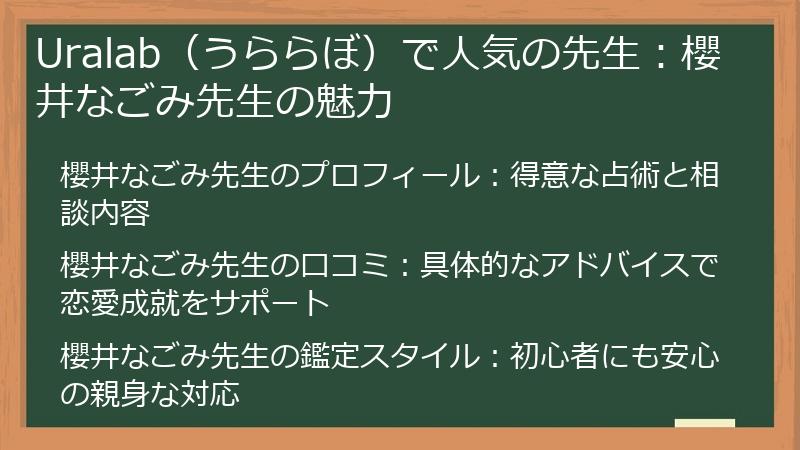 Uralab（うららぼ）で人気の先生：櫻井なごみ先生の魅力

櫻井なごみ先生のプロフィール：得意な占術と相談内容

櫻井なごみ先生の口コミ：具体的なアドバイスで恋愛成就をサポート

櫻井なごみ先生の鑑定スタイル：初心者にも安心の親身な対応